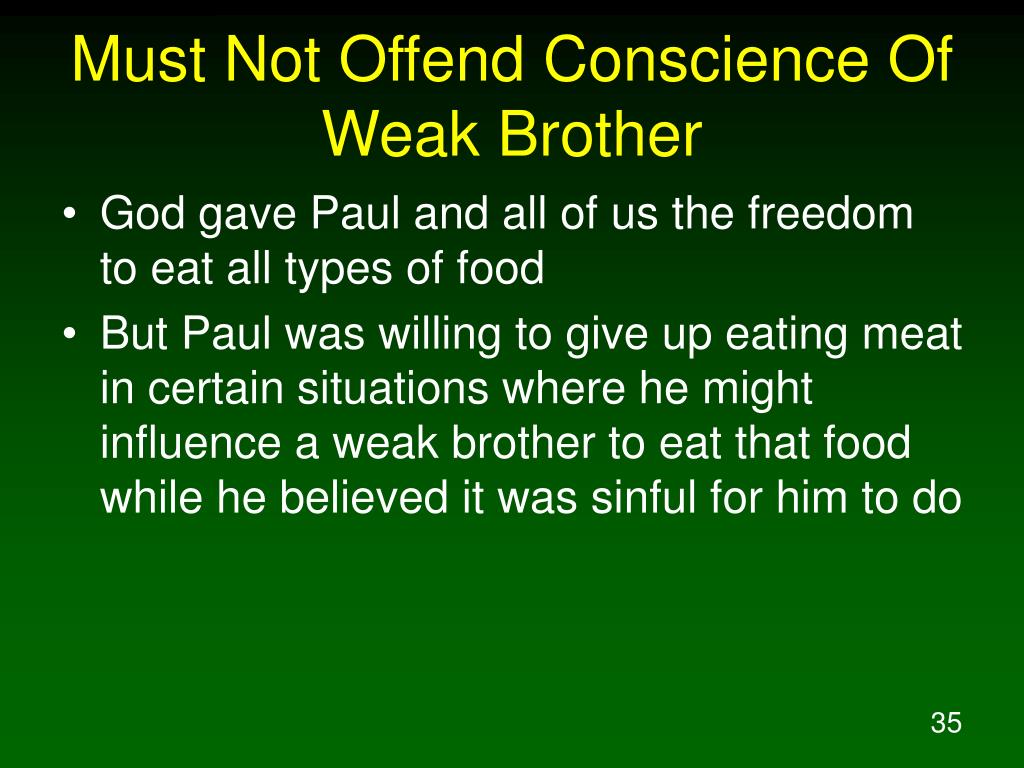 Must Not Offend Conscience Of Weak Brother

• God gave Paul and all of us the freedom to eat all types of food

• But Paul was willing to give up eating meat in certain situations where he might influence a weak brother to eat that food while he believed it was sinful for him to do

35